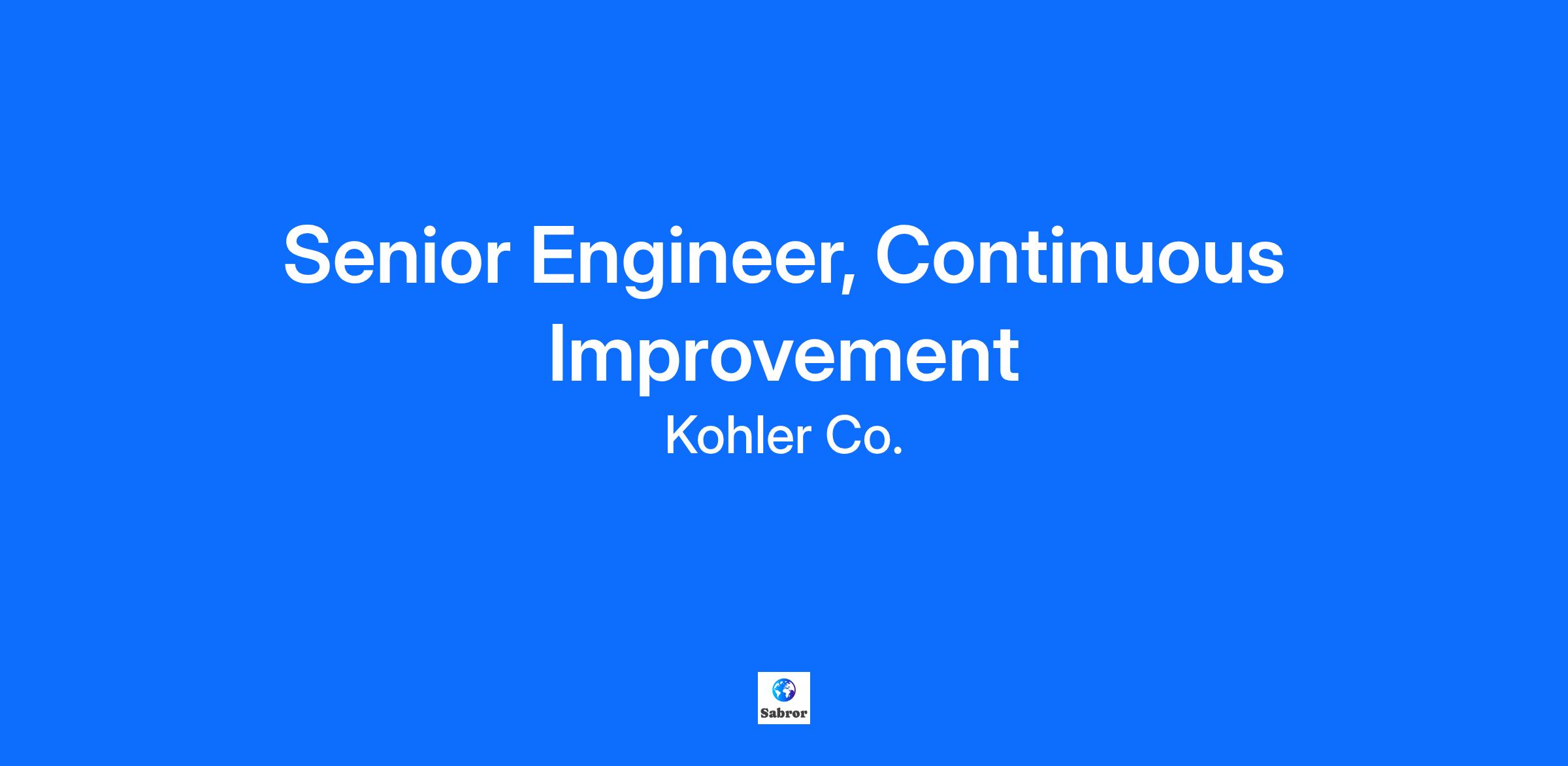 Senior Engineer, Continuous Improvement

Kohler Co.

Sabror